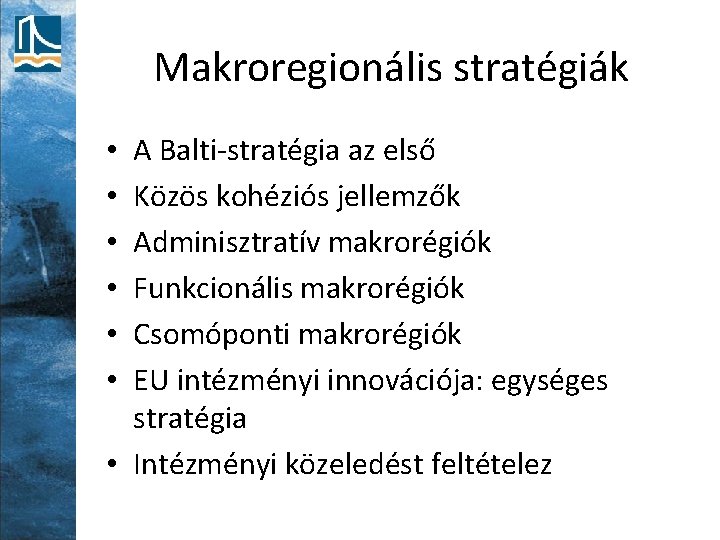 Makroregionális stratégiák

• A Balti-stratégia az első
• Közös kohéziós jellemzők
• Adminisztratív makrorégiók
• Funkcionális makrorégiók
• Csomóponti makrorégiók
• EU intézményi innovációja: egységes stratégia
• Intézményi közeledést feltételez